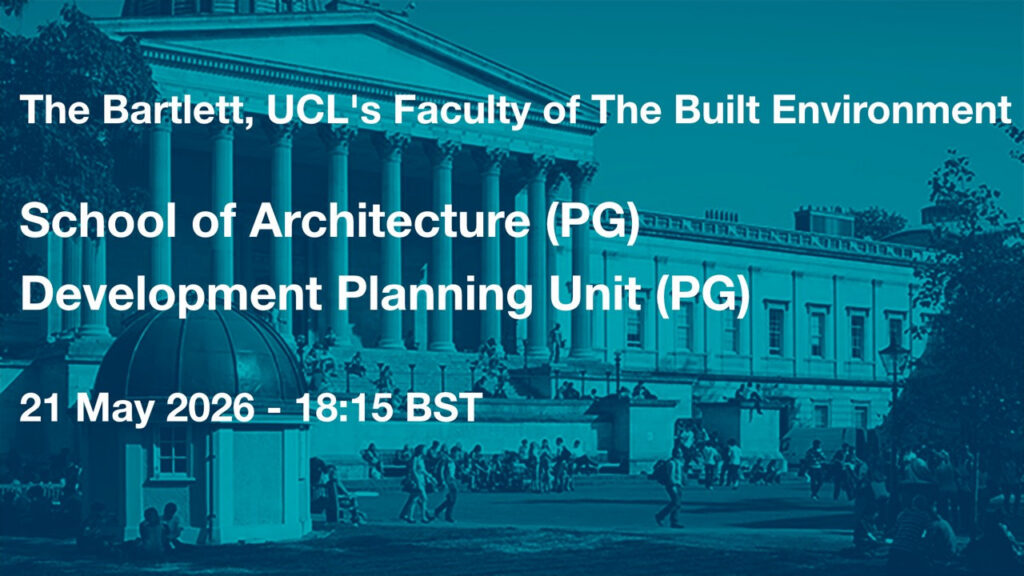 The Bartlett, UCL's Faculty of The Built Environment

School of Architecture (PG)
Development Planning Unit (PG)

21 May 2026 - 18:15 BST